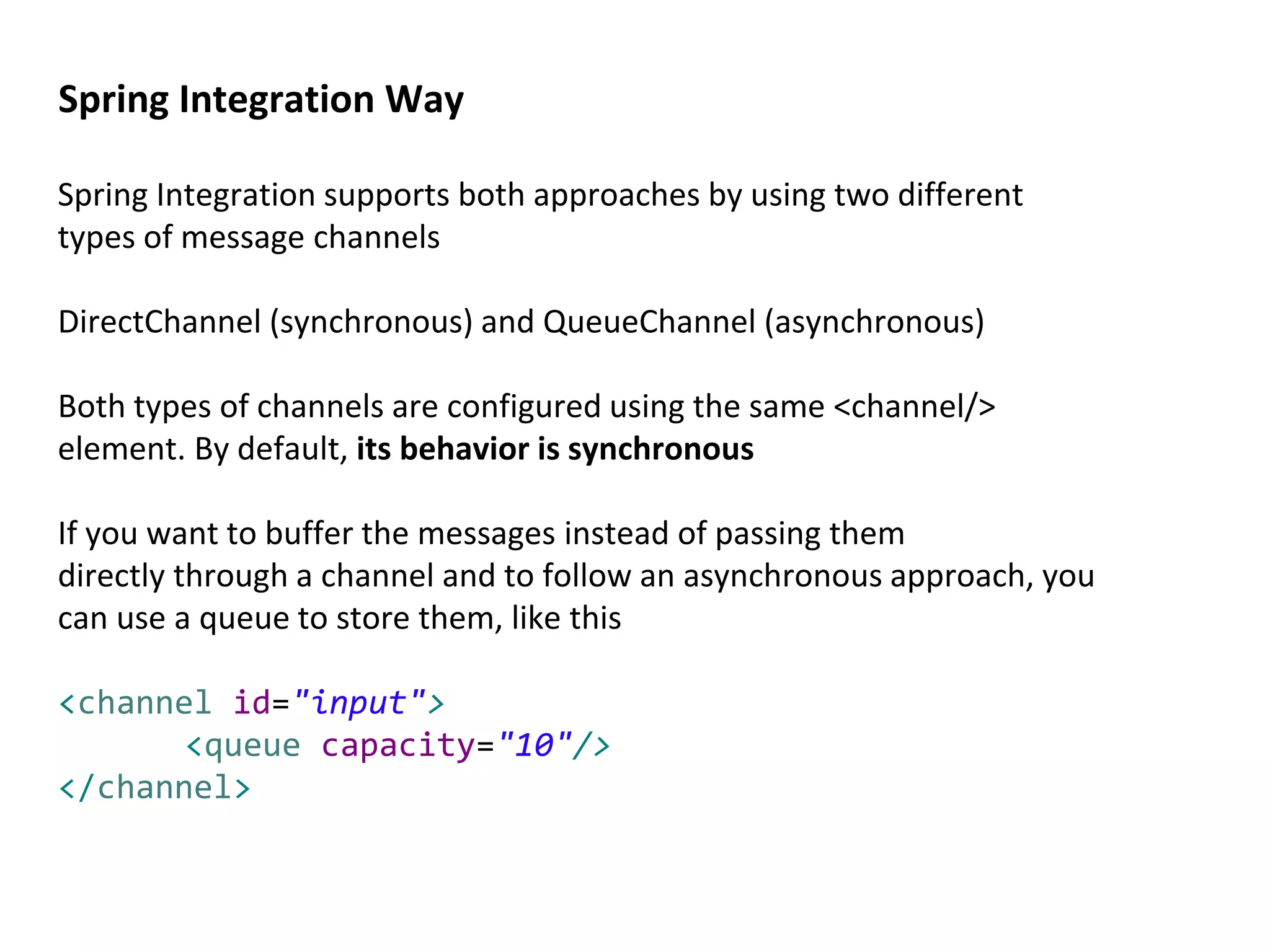 Spring Integration Way

Spring Integration supports both approaches by using two different types of message channels

DirectChannel (synchronous) and QueueChannel (asynchronous)

Both types of channels are configured using the same <channel/> element. By default, its behavior is synchronous

If you want to buffer the messages instead of passing them directly through a channel and to follow an asynchronous approach, you can use a queue to store them, like this

<channel id="input">
      <queue capacity="10"/>
</channel>